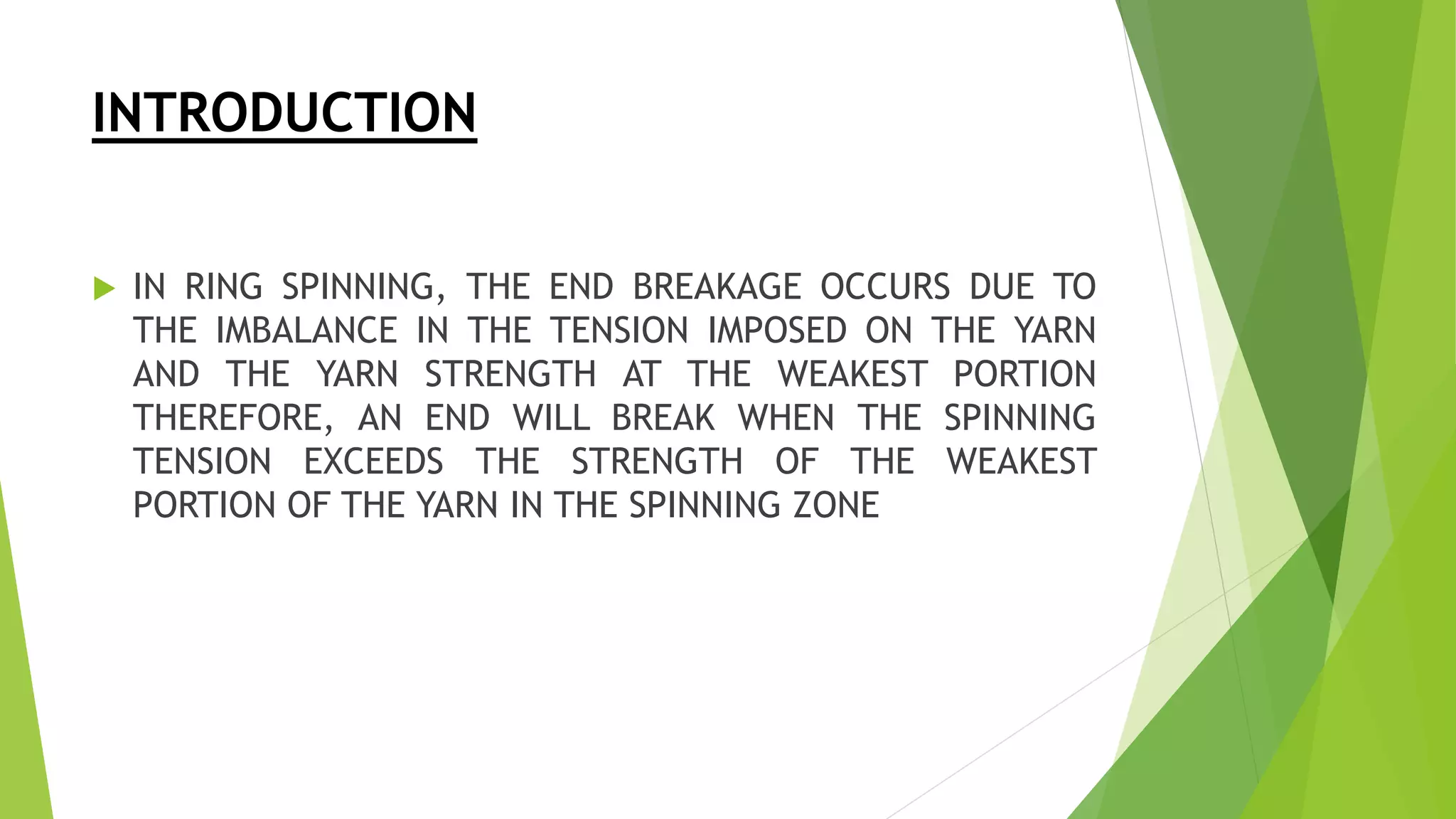 INTRODUCTION

IN RING SPINNING, THE END BREAKAGE OCCURS DUE TO THE IMBALANCE IN THE TENSION IMPOSED ON THE YARN AND THE YARN STRENGTH AT THE WEAKEST PORTION THEREFORE, AN END WILL BREAK WHEN THE SPINNING TENSION EXCEEDS THE STRENGTH OF THE WEAKEST PORTION OF THE YARN IN THE SPINNING ZONE